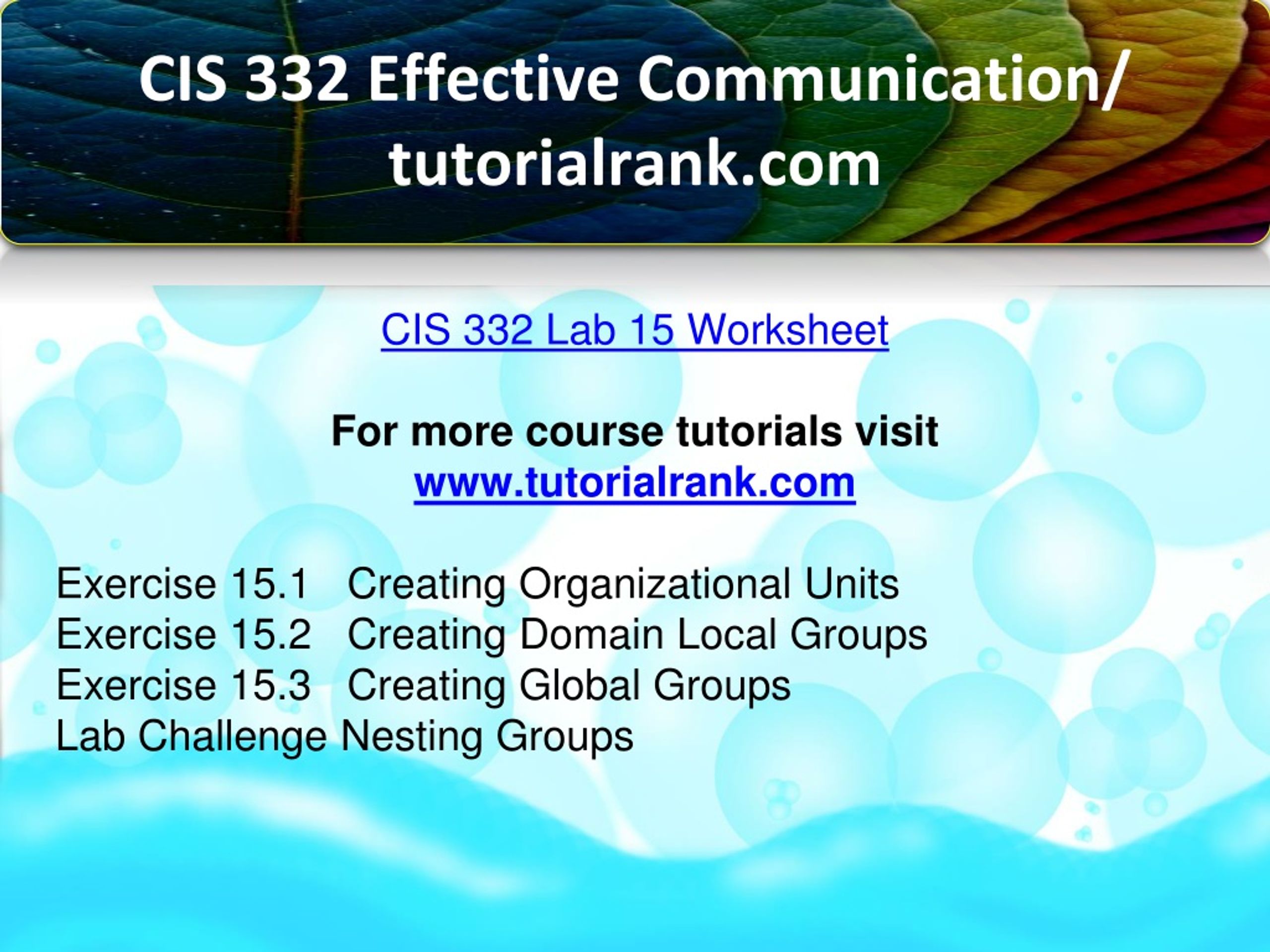 CIS 332 Effective Communication/ tutorialrank.com

CIS 332 Lab 15 Worksheet

For more course tutorials visit
www.tutorialrank.com

Exercise 15.1 Creating Organizational Units
Exercise 15.2 Creating Domain Local Groups
Exercise 15.3 Creating Global Groups
Lab Challenge Nesting Groups